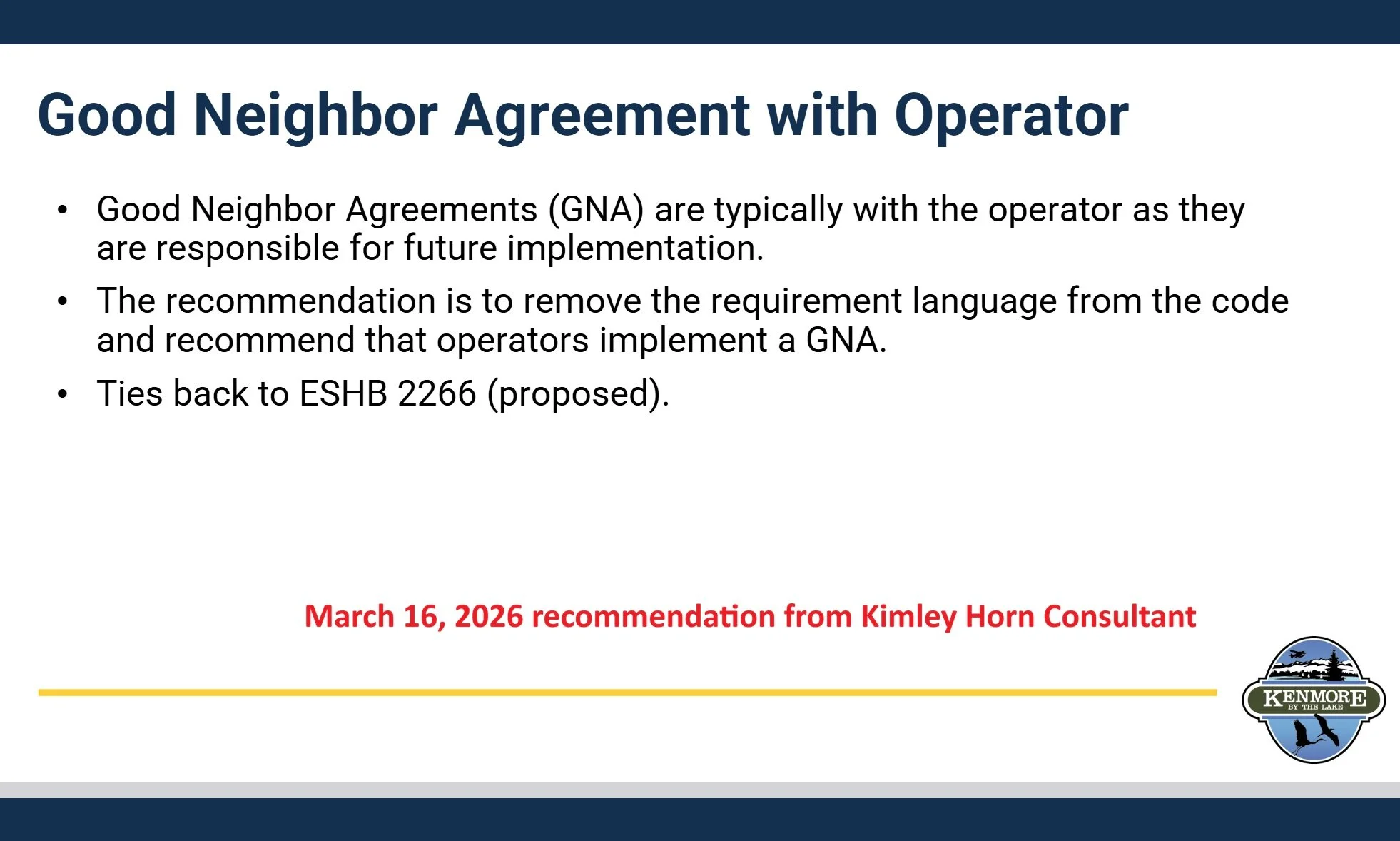 Good Neighbor Agreement with Operator

• Good Neighbor Agreements (GNA) are typically with the operator as they are responsible for future implementation.

• The recommendation is to remove the requirement language from the code and recommend that operators implement a GNA.

• Ties back to ESHB 2266 (proposed).

March 16, 2026 recommendation from Kimley Horn Consultant

KENMORE
BY THE LAKE